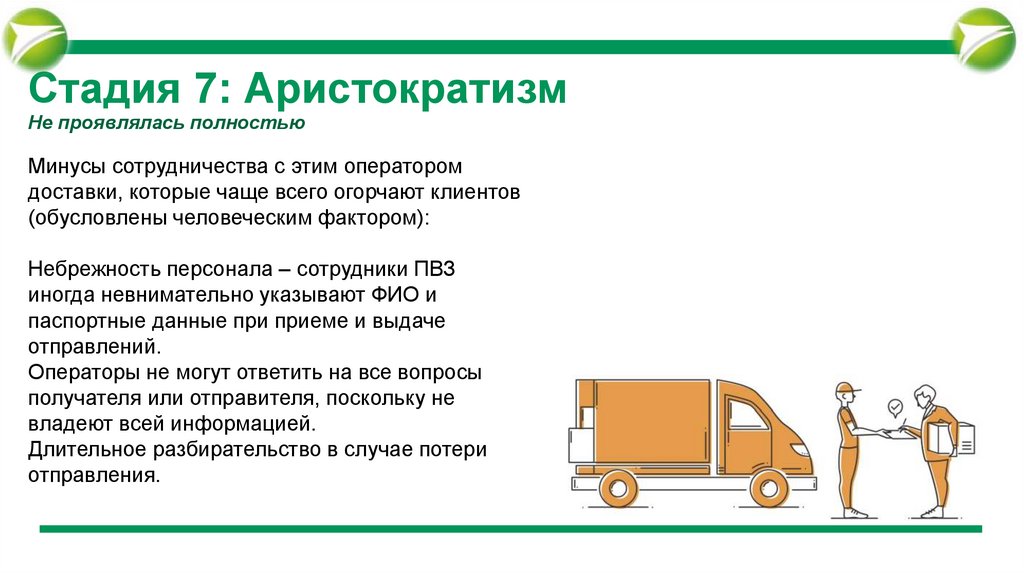 Стадия 7: Аристократизм
Не проявлялась полностью

Минусы сотрудничества с этим оператором доставки, которые чаще всего огорчают клиентов (обусловлены человеческим фактором):

Небрежность персонала – сотрудники ПВЗ иногда невнимательно указывают ФИО и паспортные данные при приеме и выдаче отправлений.
Операторы не могут ответить на все вопросы получателя или отправителя, поскольку не владеют всей информацией.
Длительное разбирательство в случае потери отправления.